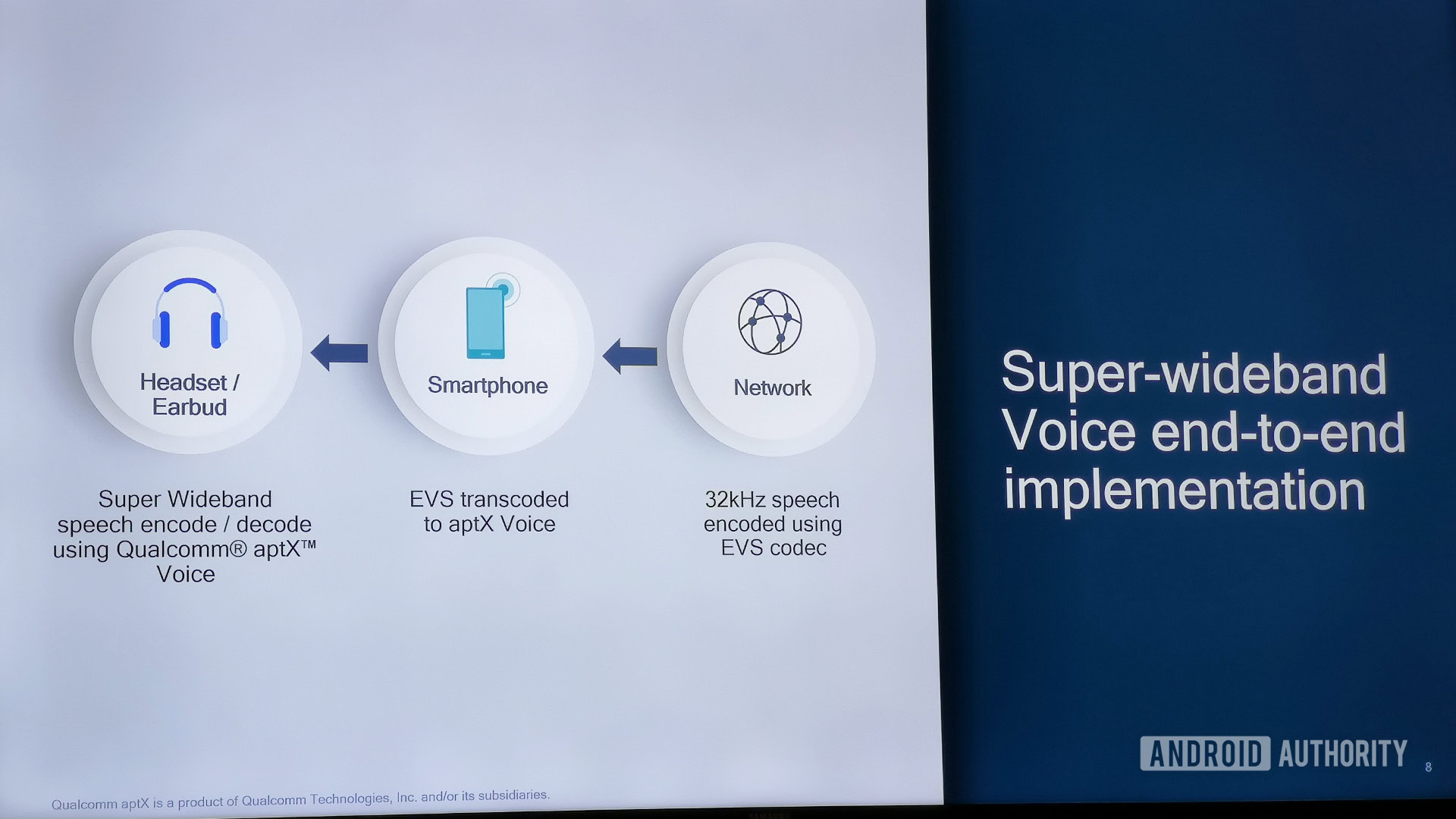 Headset / Earbud

Smartphone

Network

Super Wideband speech encode / decode using Qualcomm® aptX™ Voice

EVS transcoded to aptX Voice

32kHz speech encoded using EVS codec

Super-wideband Voice end-to-end implementation

ANDROID AUTHORITY

8

Qualcomm aptX is a product of Qualcomm Technologies, Inc. and/or its subsidiaries.